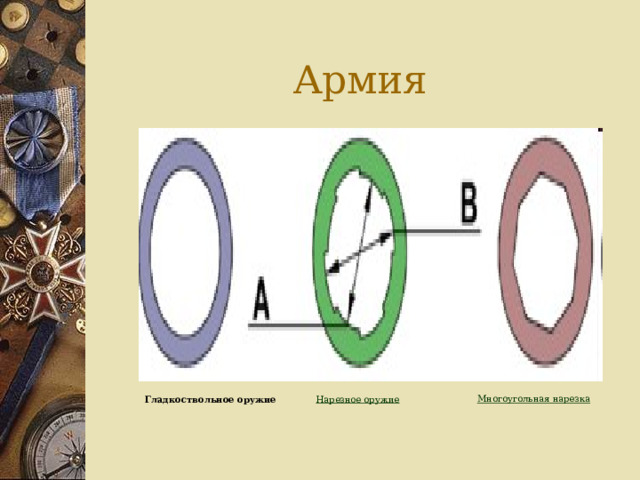 Армия

B

A

Гладкоствольное оружие

Нарезное оружие

Многоугольная нарезка